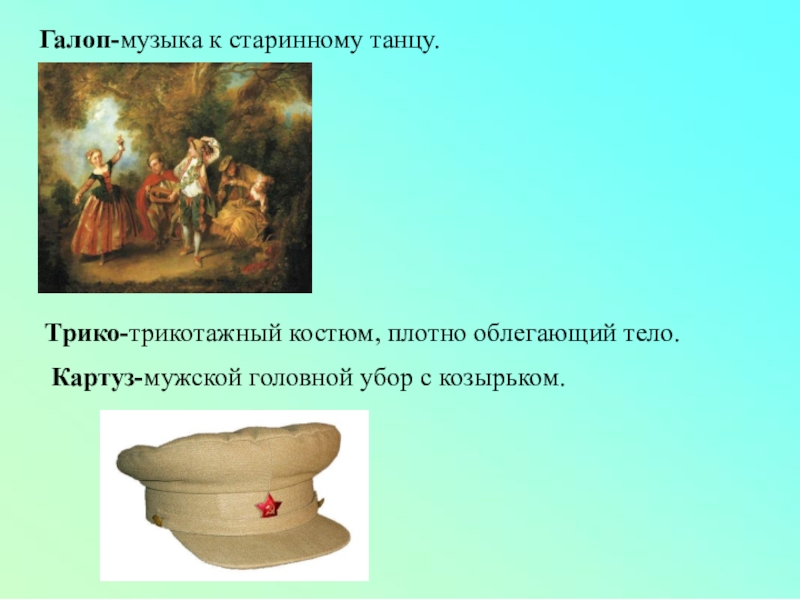 Галоп-музыка к старинному танцу.

Трико-трикотажный костюм, плотно облегающий тело.

Картуз-мужской головной убор с козырьком.